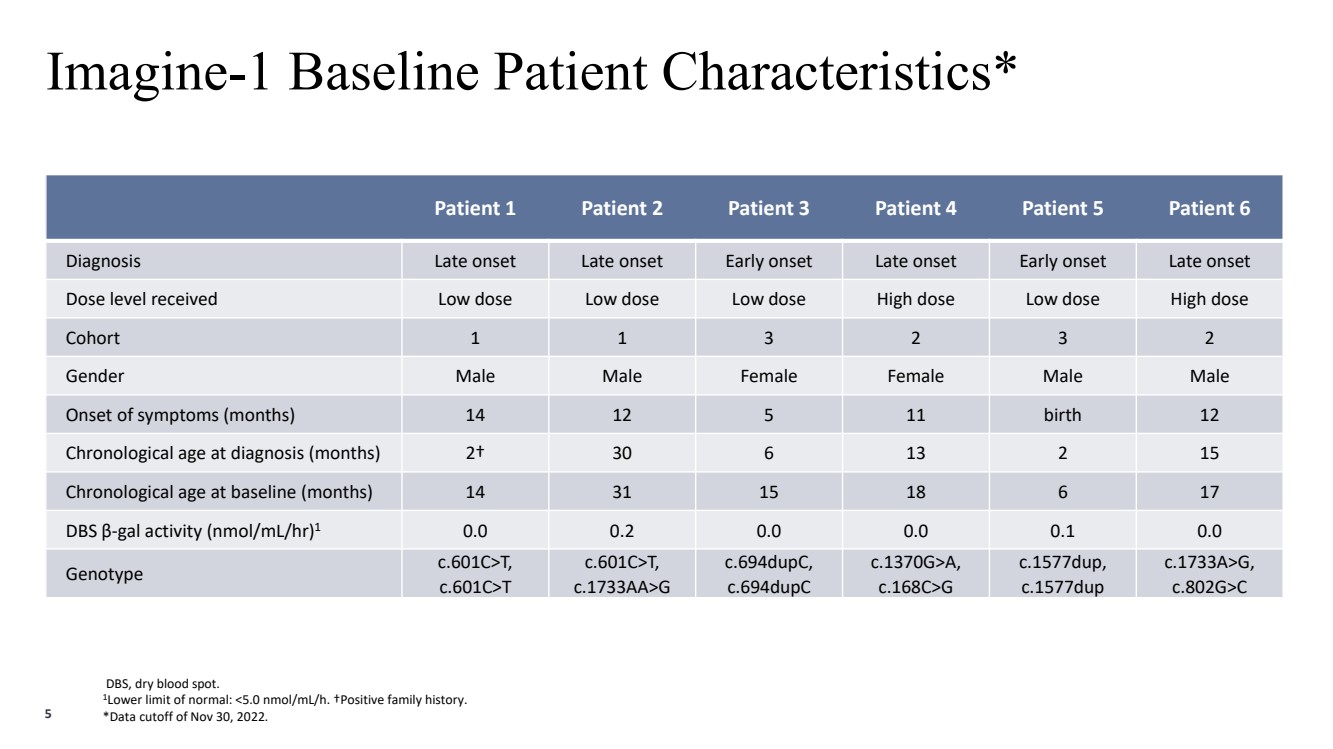 Imagine-1 Baseline Patient Characteristics*

| | Patient 1 | Patient 2 | Patient 3 | Patient 4 | Patient 5 | Patient 6 |
|---|---|---|---|---|---|---|
| Diagnosis | Late onset | Late onset | Early onset | Late onset | Early onset | Late onset |
| Dose level received | Low dose | Low dose | Low dose | High dose | Low dose | High dose |
| Cohort | 1 | 1 | 3 | 2 | 3 | 2 |
| Gender | Male | Male | Female | Female | Male | Male |
| Onset of symptoms (months) | 14 | 12 | 5 | 11 | birth | 12 |
| Chronological age at diagnosis (months) | 2† | 30 | 6 | 13 | 2 | 15 |
| Chronological age at baseline (months) | 14 | 31 | 15 | 18 | 6 | 17 |
| DBS β-gal activity (nmol/mL/hr)$^1$ | 0.0 | 0.2 | 0.0 | 0.0 | 0.1 | 0.0 |
| Genotype | c.601C>T, c.601C>T | c.601C>T, c.1733AA>G | c.694dupC, c.694dupC | c.1370G>A, c.168C>G | c.1577dup, c.1577dup | c.1733A>G, c.802G>C |

DBS, dry blood spot.
$^1$Lower limit of normal: <5.0 nmol/mL/h. †Positive family history.
*Data cutoff of Nov 30, 2022.

5